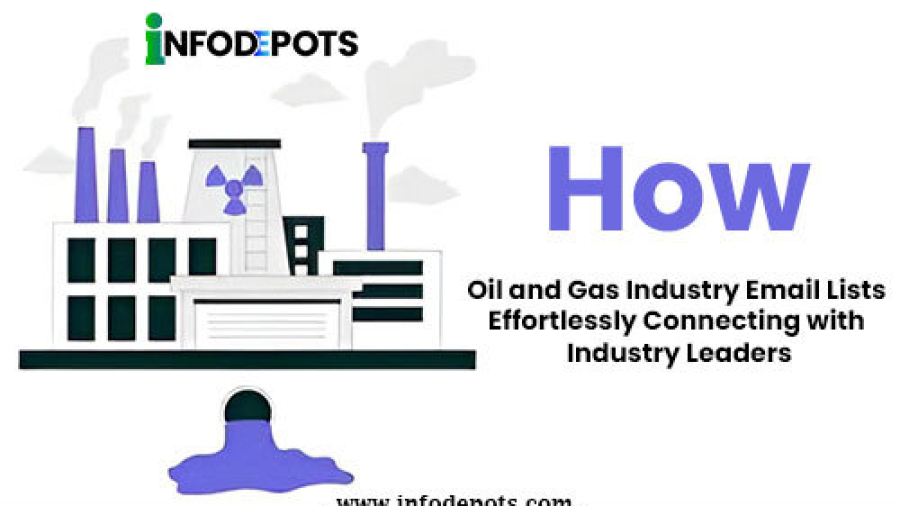 INFODEPOTS

How

Oil and Gas Industry Email Lists Effortlessly Connecting with Industry Leaders

www.infodepots.com